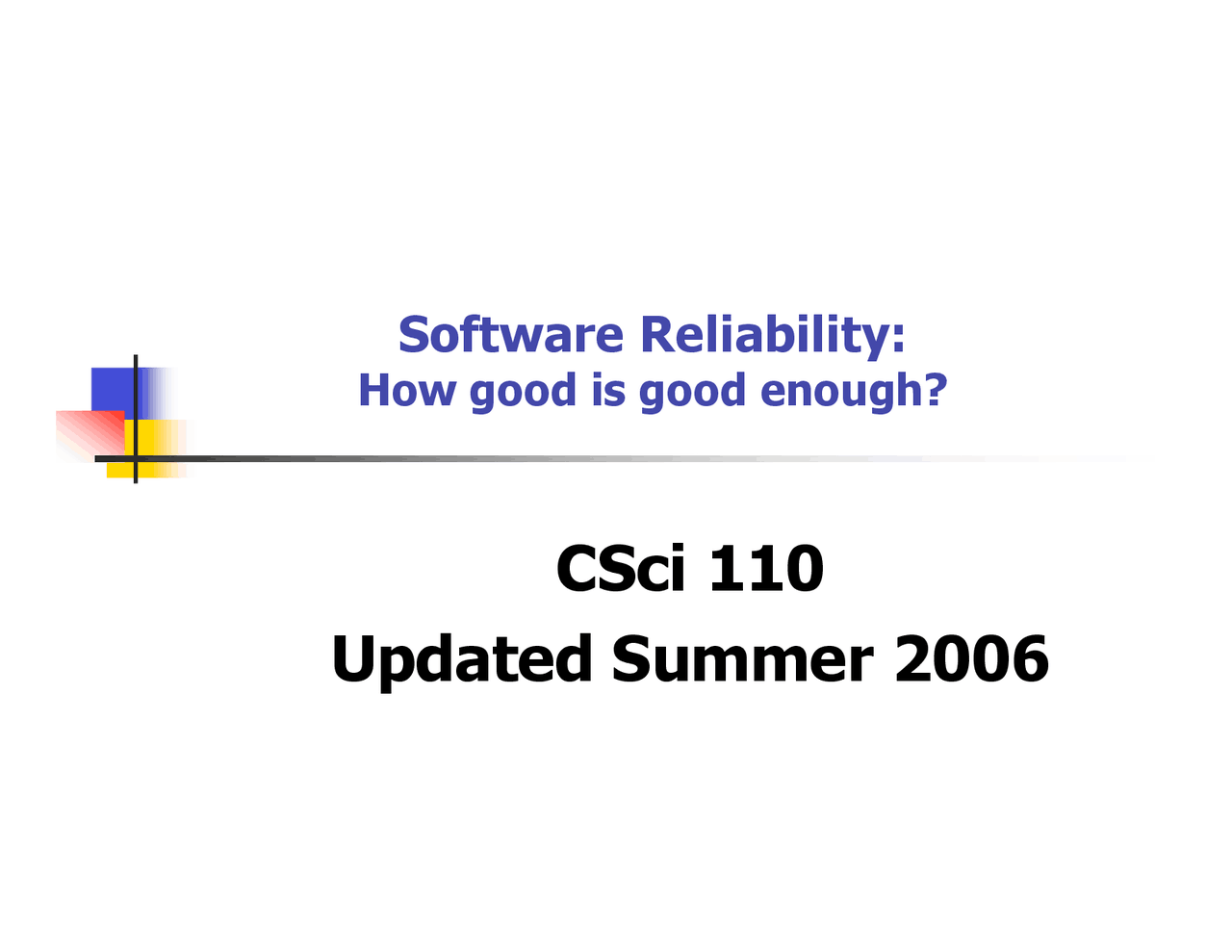 Software Reliability:
How good is good enough?

CSci 110
Updated Summer 2006